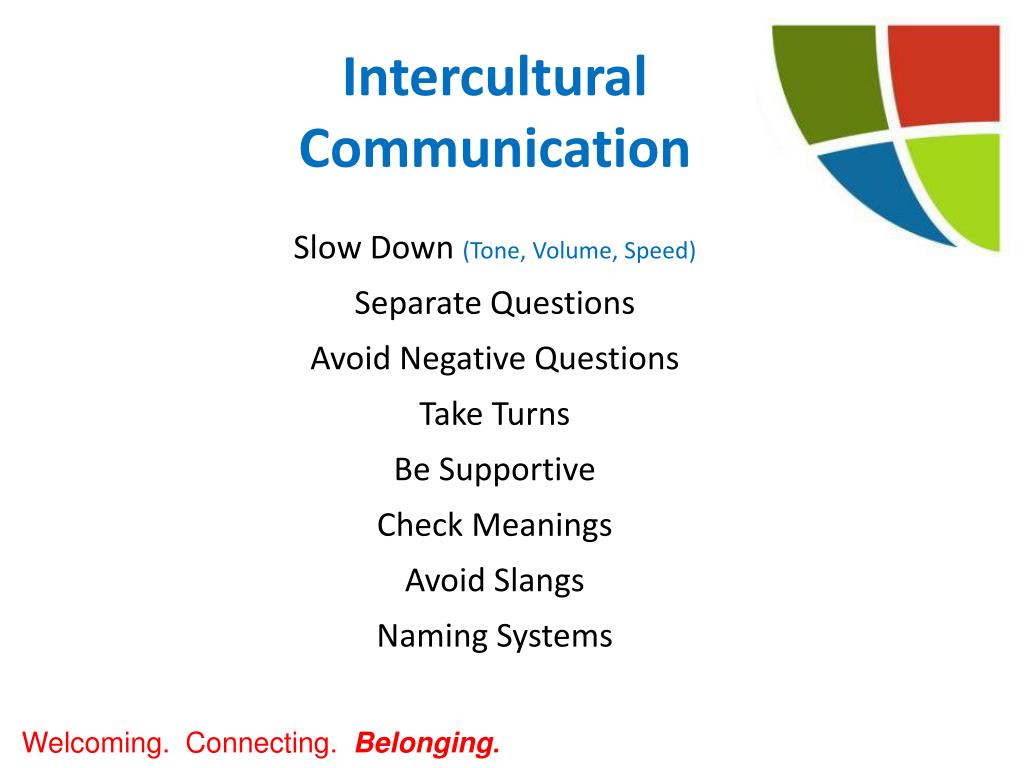 Intercultural Communication

Slow Down (Tone, Volume, Speed)

Separate Questions

Avoid Negative Questions

Take Turns

Be Supportive

Check Meanings

Avoid Slangs

Naming Systems

Welcoming. Connecting. Belonging.